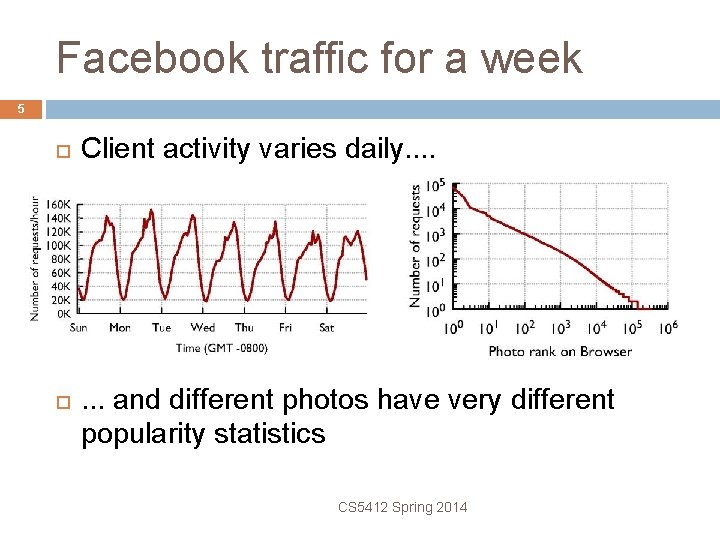 Facebook traffic for a week

5

Client activity varies daily....

Number of requests/hour
160K
140K
120K
100K
80K
60K
40K
20K
0K
Sun Mon Tue Wed Thu Fri Sat
Time (GMT -0800)

Number of requests
$10^5$
$10^4$
$10^3$
$10^2$
$10^1$
$10^0$
$10^0$ $10^1$ $10^2$ $10^3$ $10^4$ $10^5$ $10^6$
Photo rank on Browser

... and different photos have very different popularity statistics

CS5412 Spring 2014